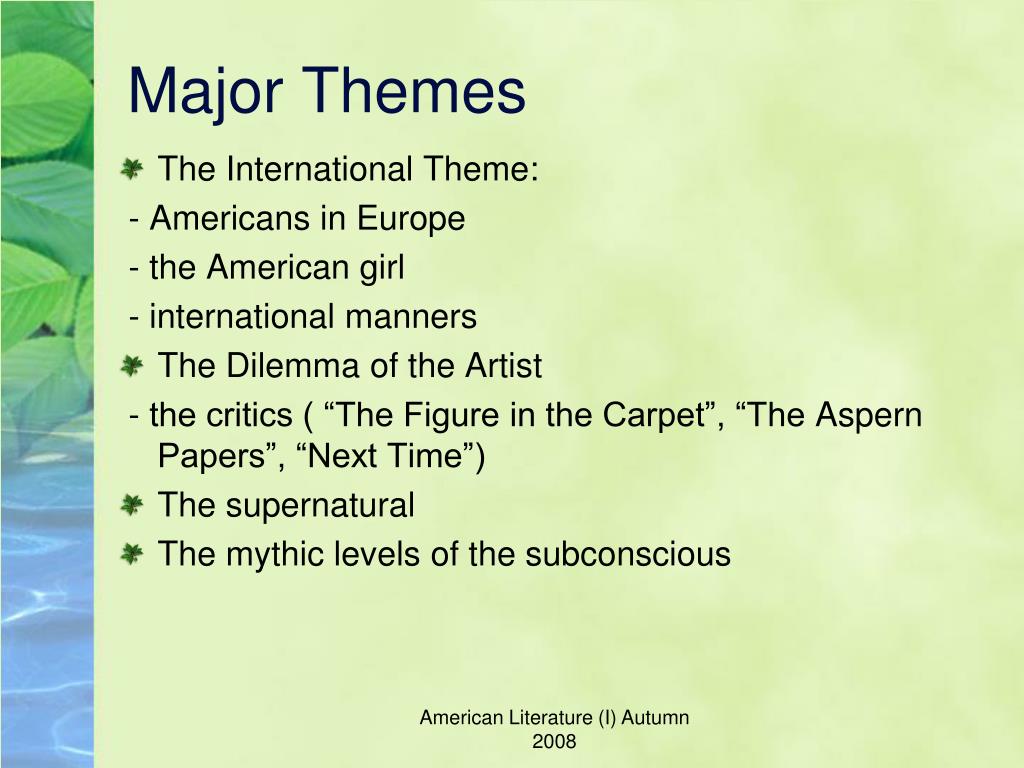 Major Themes

The International Theme:

- Americans in Europe

- the American girl

- international manners

The Dilemma of the Artist

- the critics ( “The Figure in the Carpet”, “The Aspern Papers”, “Next Time”)

The supernatural

The mythic levels of the subconscious

American Literature (I) Autumn 2008